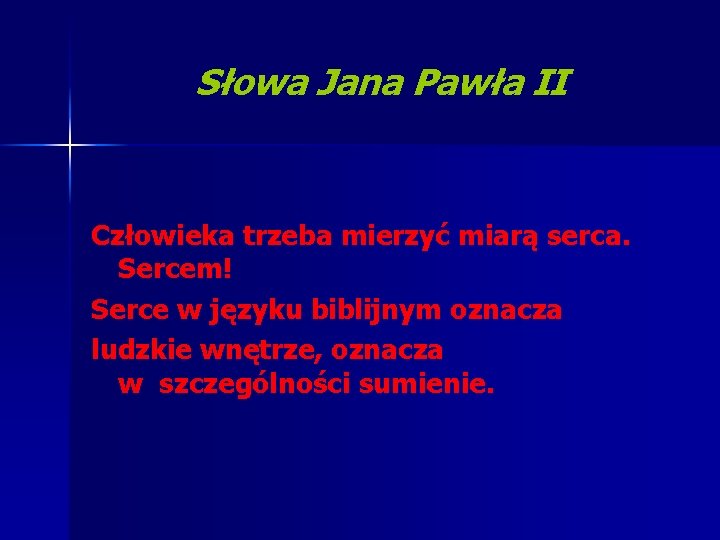 Słowa Jana Pawła II

Człowieka trzeba mierzyć miarą serca. Sercem!

Serce w języku biblijnym oznacza

ludzkie wnętrze, oznacza w szczególności sumienie.